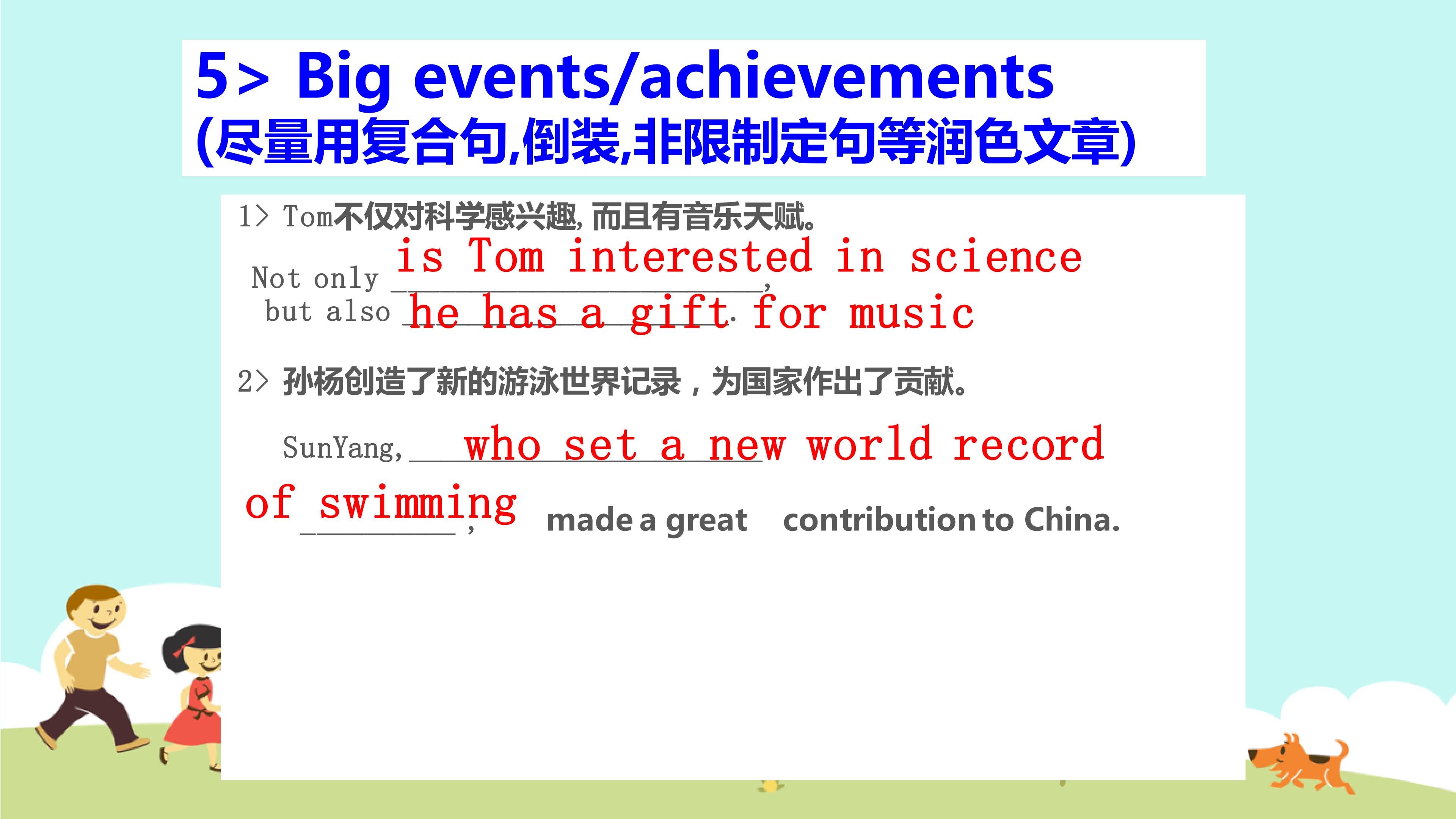 5> Big events/achievements
(尽量用复合句,倒装,非限制定句等润色文章)

1> Tom不仅对科学感兴趣, 而且有音乐天赋。

Not only is Tom interested in science,
but also he has a gift for music.

2> 孙杨创造了新的游泳世界记录，为国家作出了贡献。

SunYang, who set a new world record of swimming, made a great contribution to China.